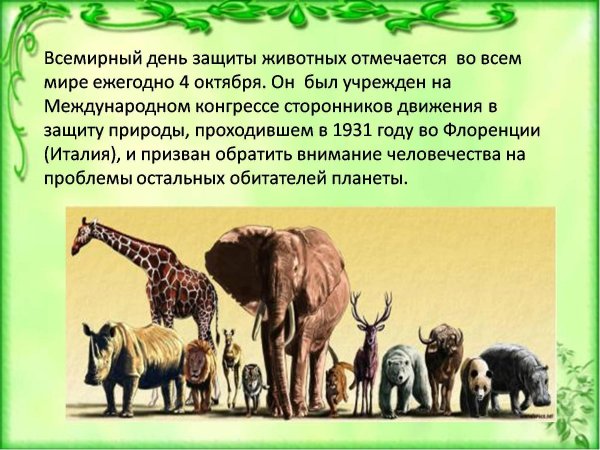 Всемирный день защиты животных отмечается во всем мире ежегодно 4 октября. Он был учрежден на Международном конгрессе сторонников движения в защиту природы, проходившем в 1931 году во Флоренции (Италия), и призван обратить внимание человечества на проблемы остальных обитателей планеты.